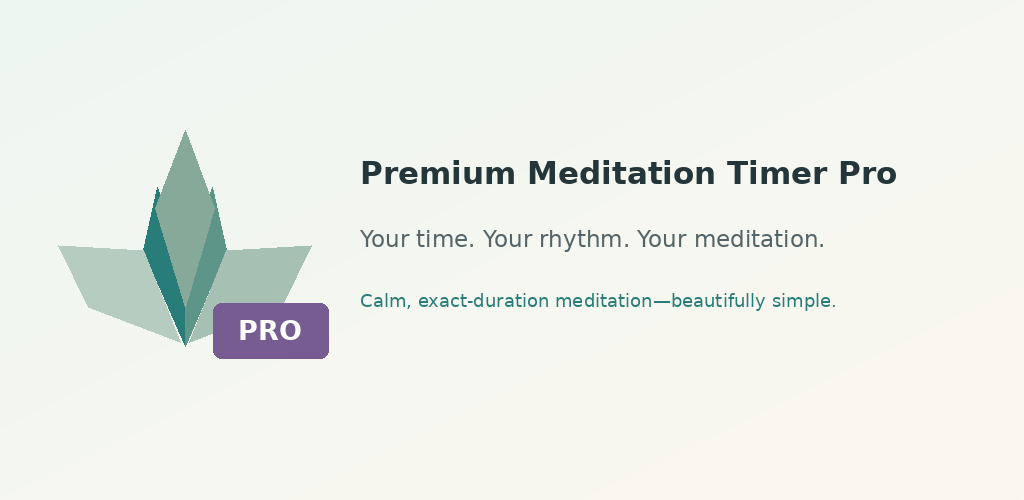 PRO

Premium Meditation Timer Pro

Your time. Your rhythm. Your meditation.

Calm, exact-duration meditation—beautifully simple.